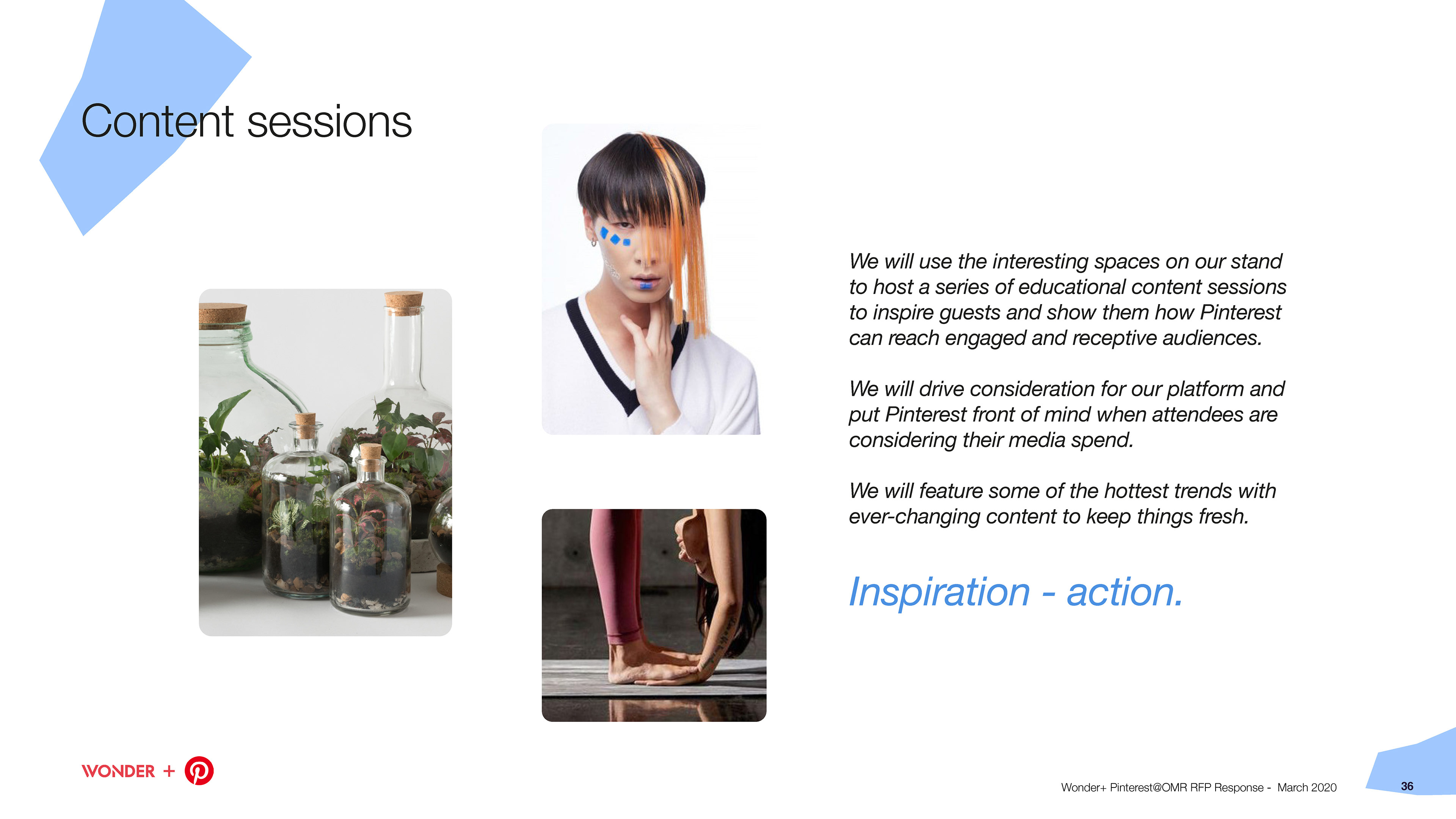 Content sessions

We will use the interesting spaces on our stand to host a series of educational content sessions to inspire guests and show them how Pinterest can reach engaged and receptive audiences.

We will drive consideration for our platform and put Pinterest front of mind when attendees are considering their media spend.

We will feature some of the hottest trends with ever-changing content to keep things fresh.

Inspiration - action.

WONDER +

Wonder+ Pinterest@OMR RFP Response - March 2020

36